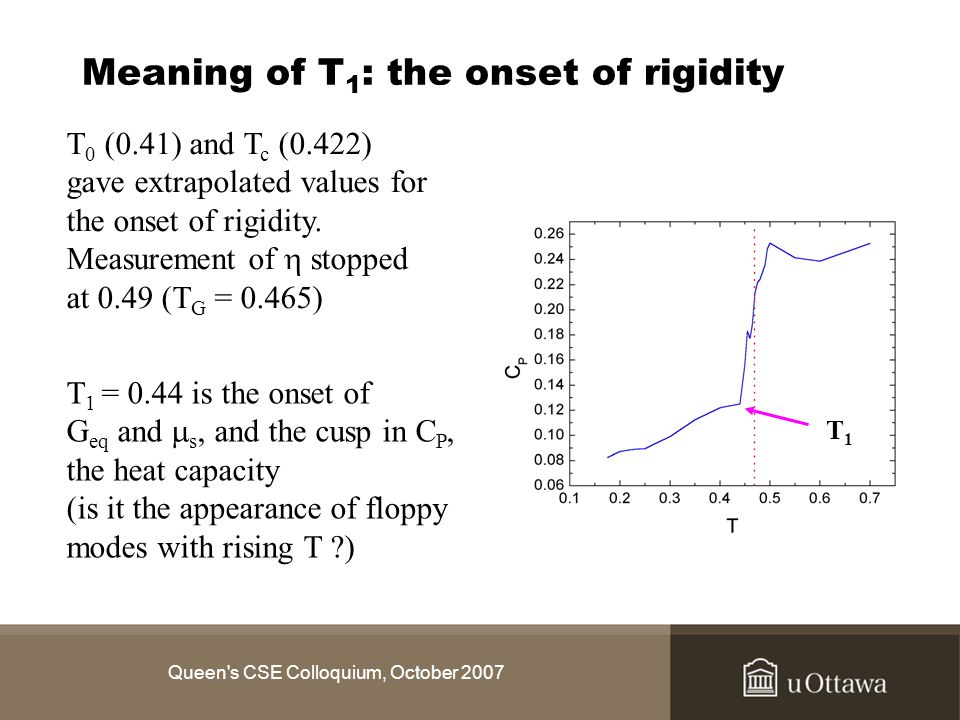 Meaning of $T_1$: the onset of rigidity

$T_0$ (0.41) and $T_c$ (0.422) gave extrapolated values for the onset of rigidity. Measurement of $\eta$ stopped at 0.49 ($T_G$ = 0.465)

$T_1$ = 0.44 is the onset of $G_{eq}$ and $\mu_s$, and the cusp in $C_P$, the heat capacity
(is it the appearance of floppy modes with rising T ?)

0.26
0.24
0.22
0.20
0.18
0.16
0.14
0.12
0.10
0.08
0.06
$C_P$
0.1 0.2 0.3 0.4 0.5 0.6 0.7
T
$T_1$

Queen's CSE Colloquium, October 2007

uOttawa